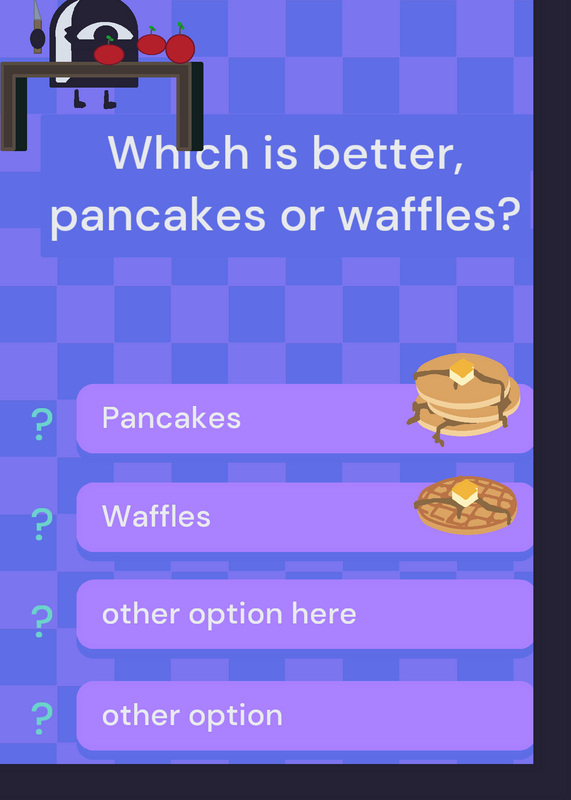 Which is better, pancakes or waffles?

? Pancakes

? Waffles

? other option here

? other option